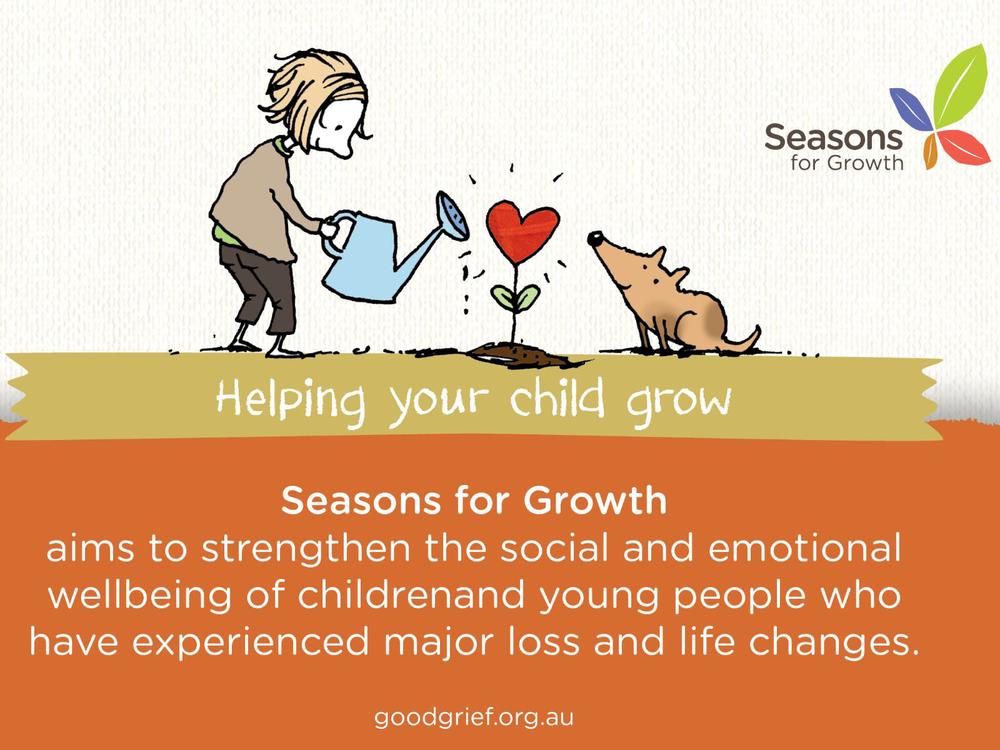 Seasons for Growth

Helping your child grow

Seasons for Growth
aims to strengthen the social and emotional wellbeing of childrenand young people who have experienced major loss and life changes.

goodgrief.org.au